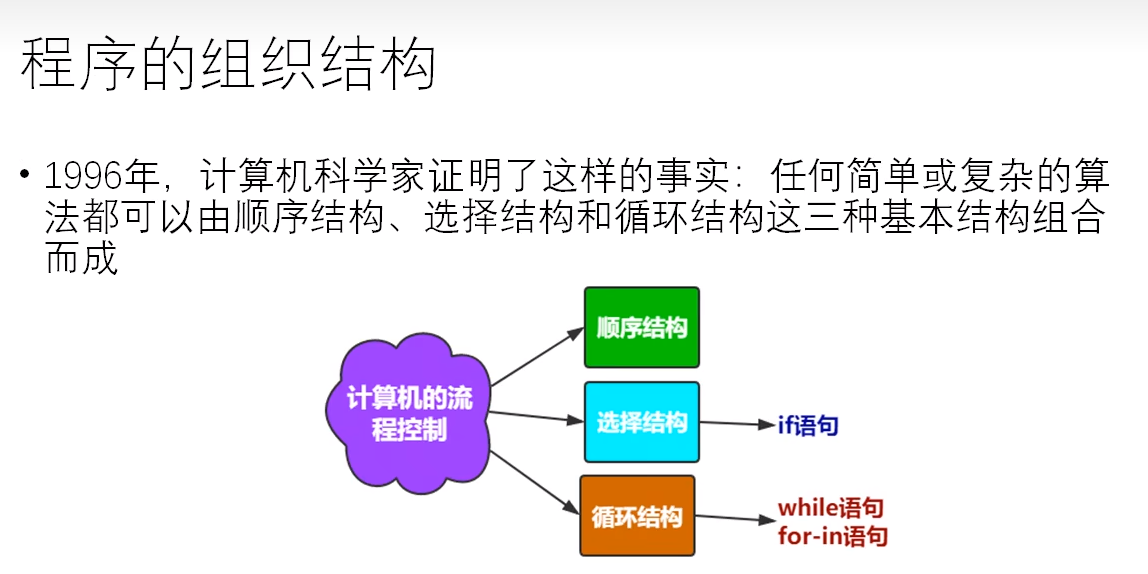 程序的组织结构

• 1996年，计算机科学家证明了这样的事实：任何简单或复杂的算法都可以由顺序结构、选择结构和循环结构这三种基本结构组合而成

计算机的流程控制

顺序结构

选择结构

if语句

循环结构

while语句
for-in语句